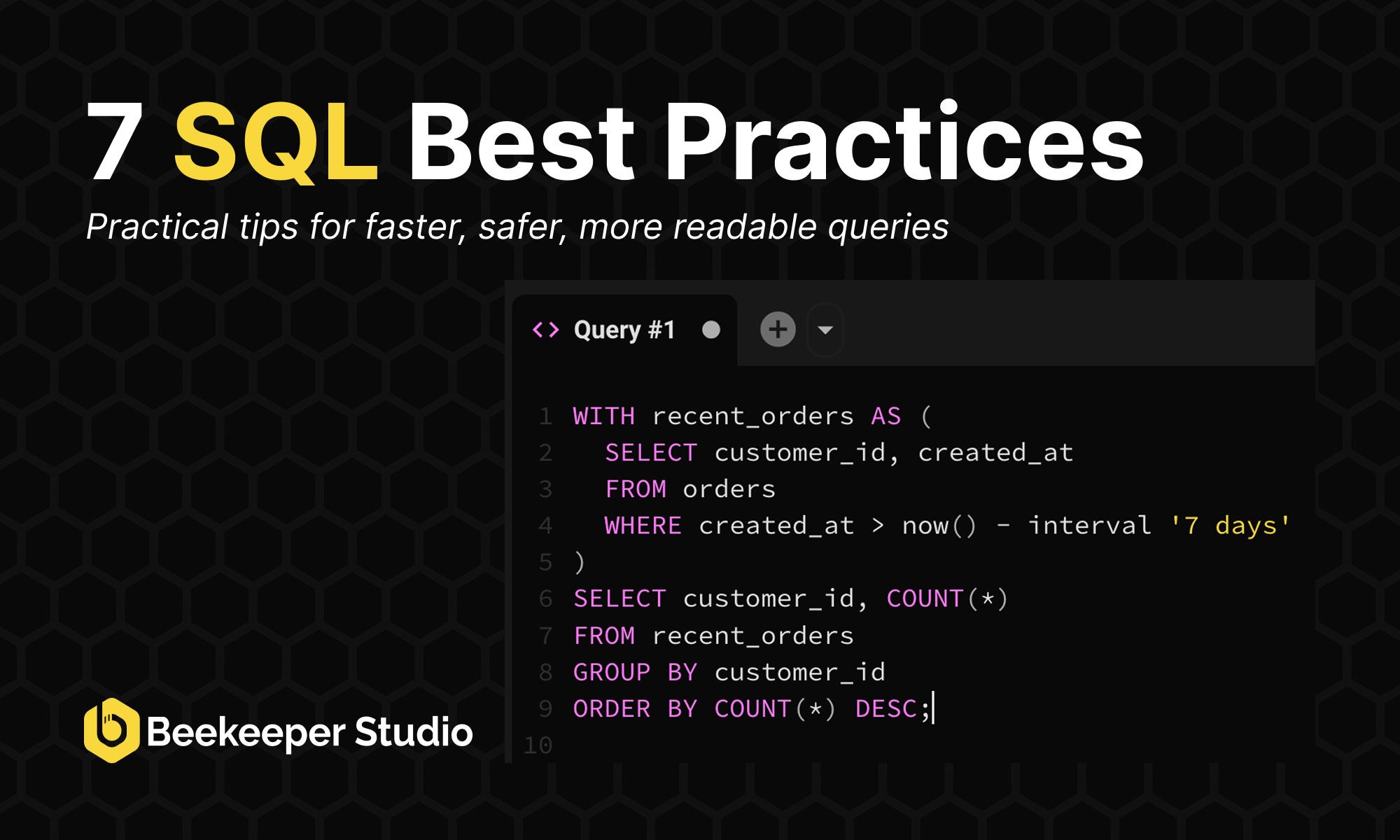 7 SQL Best Practices

Practical tips for faster, safer, more readable queries

<> Query #1

1 WITH recent_orders AS (
2   SELECT customer_id, created_at
3   FROM orders
4   WHERE created_at > now() - interval '7 days'
5 )
6 SELECT customer_id, COUNT(*)
7 FROM recent_orders
8 GROUP BY customer_id
9 ORDER BY COUNT(*) DESC;
10

Beekeeper Studio